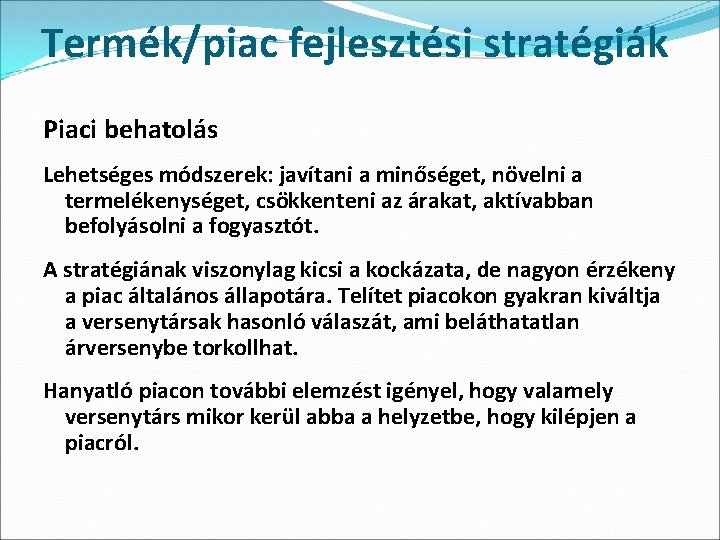 Termék/piac fejlesztési stratégiák

Piaci behatolás

Lehetséges módszerek: javítani a minőséget, növelni a termelékenységet, csökkenteni az árakat, aktívabban befolyásolni a fogyasztót.

A stratégiának viszonylag kicsi a kockázata, de nagyon érzékeny a piac általános állapotára. Telítet piacokon gyakran kiváltja a versenytársak hasonló válaszát, ami beláthatatlan árversenybe torkollhat.

Hanyatló piacon további elemzést igényel, hogy valamely versenytárs mikor kerül abba a helyzetbe, hogy kilépjen a piacról.